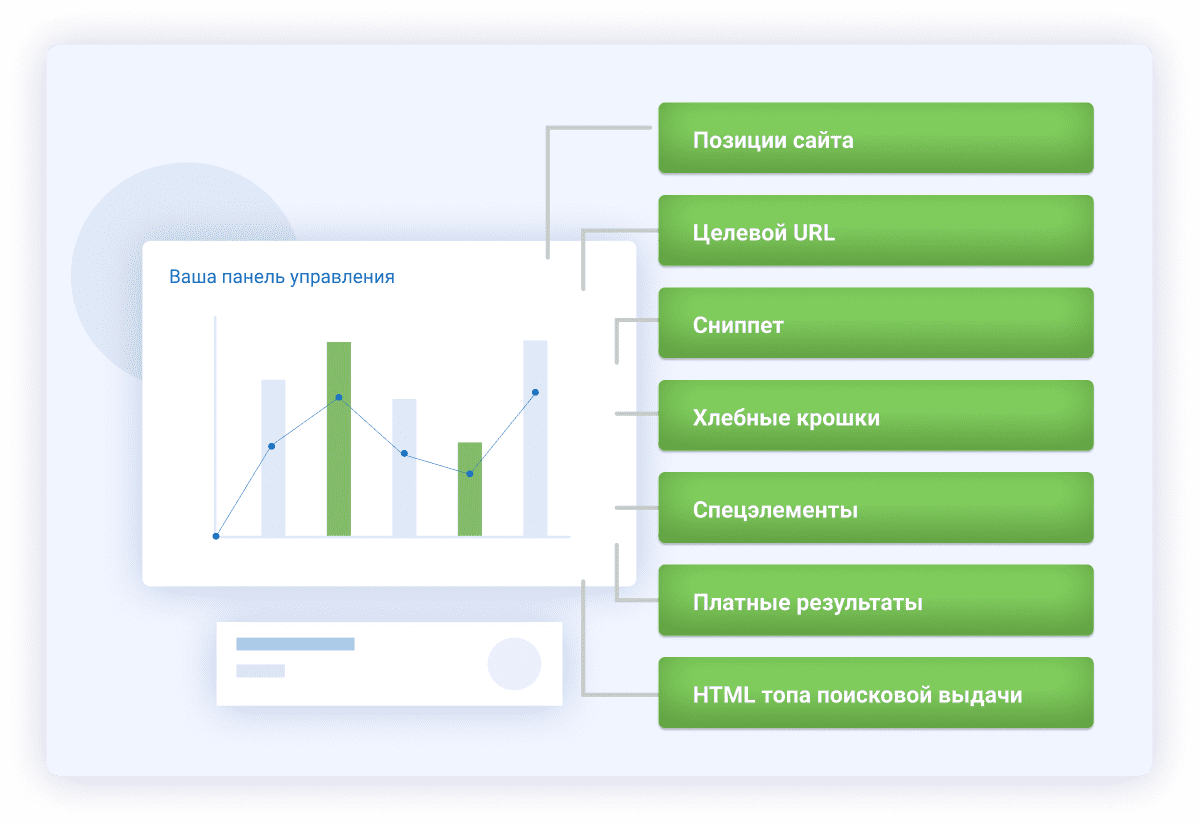 Ваша панель управления

Позиции сайта

Целевой URL

Сниппет

Хлебные крошки

Спецэлементы

Платные результаты

HTML топа поисковой выдачи